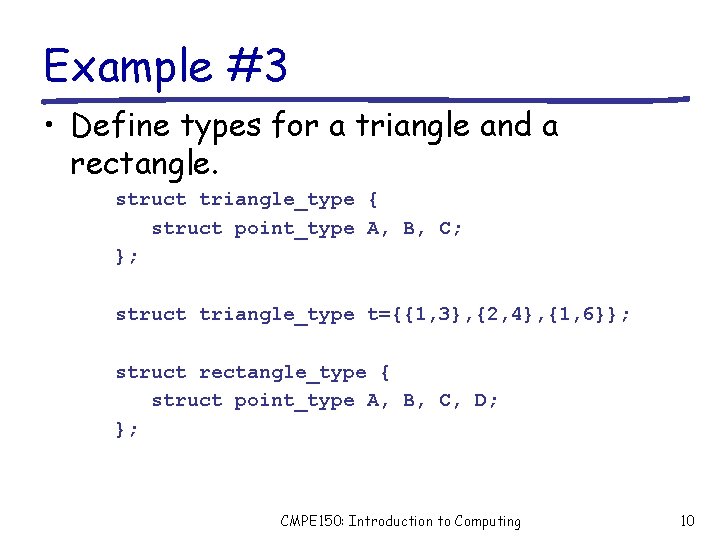 Example #3

• Define types for a triangle and a rectangle.

struct triangle_type {
  struct point_type A, B, C;
};

struct triangle_type t={{1,3},{2,4},{1,6}};

struct rectangle_type {
  struct point_type A, B, C, D;
};

CMPE150: Introduction to Computing

10